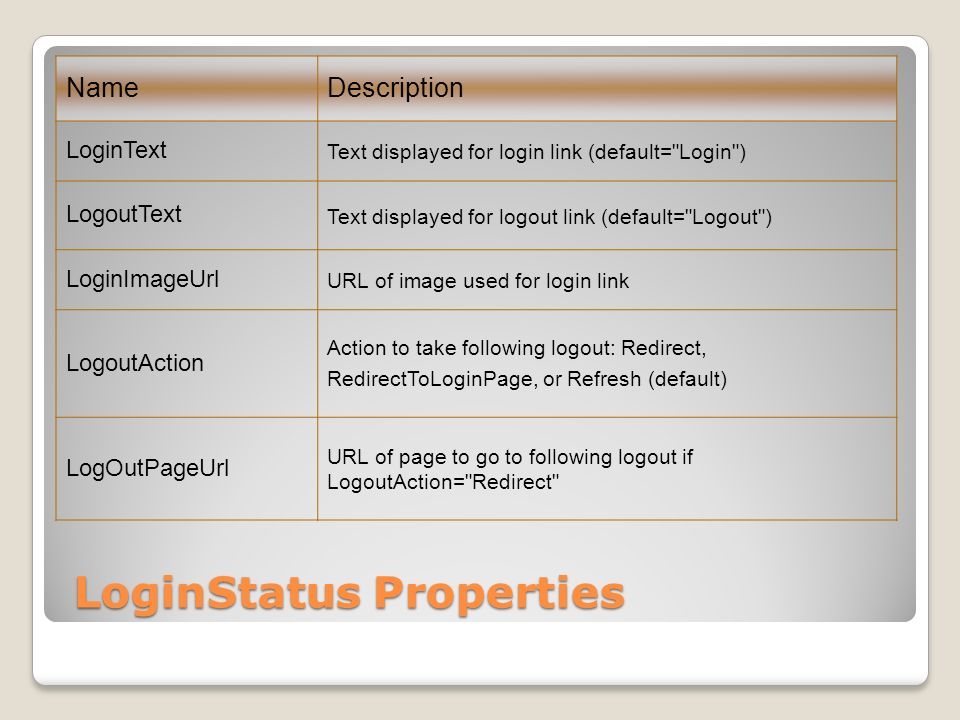 | Name | Description |
|---|---|
| LoginText | Text displayed for login link (default="Login") |
| LogoutText | Text displayed for logout link (default="Logout") |
| LoginImageUrl | URL of image used for login link |
| LogoutAction | Action to take following logout: Redirect, RedirectToLoginPage, or Refresh (default) |
| LogOutPageUrl | URL of page to go to following logout if LogoutAction="Redirect" |

LoginStatus Properties